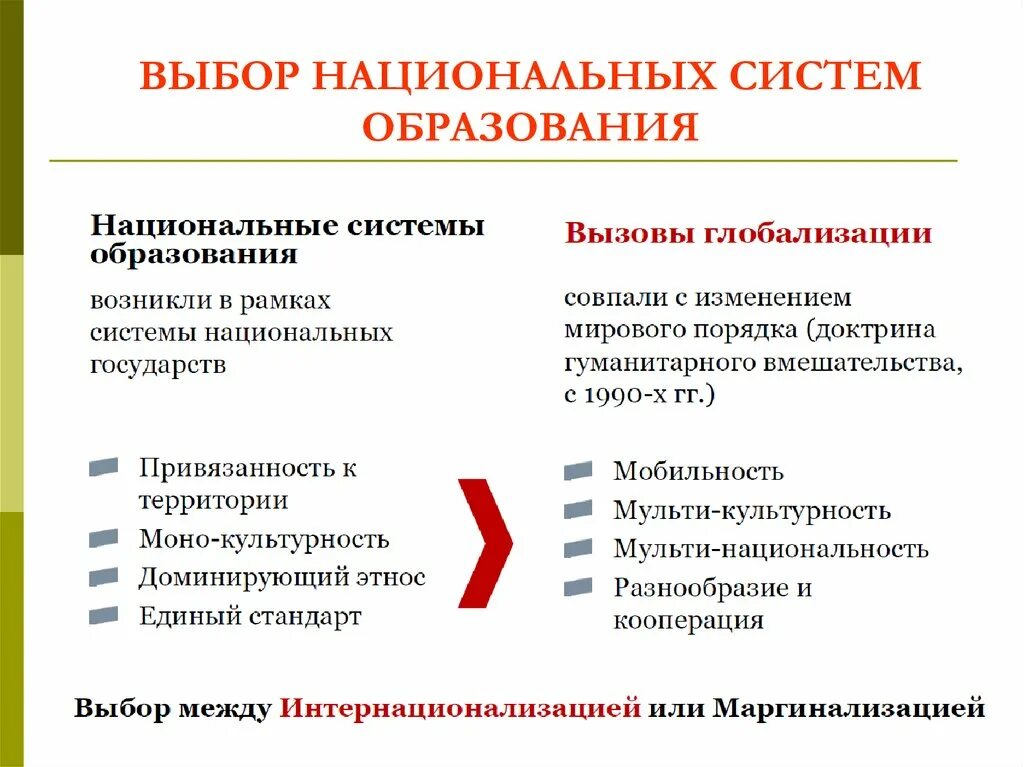 ВЫБОР НАЦИОНАЛЬНЫХ СИСТЕМ ОБРАЗОВАНИЯ

Национальные системы образования

возникли в рамках системы национальных государств

Привязанность к территории

Моно-культурность

Доминирующий этнос

Единый стандарт

Вызовы глобализации

совпали с изменением мирового порядка (доктрина гуманитарного вмешательства, с 1990-х гг.)

Мобильность

Мульти-культурность

Мульти-национальность

Разнообразие и кооперация

Выбор между Интернационализацией или Маргинализацией